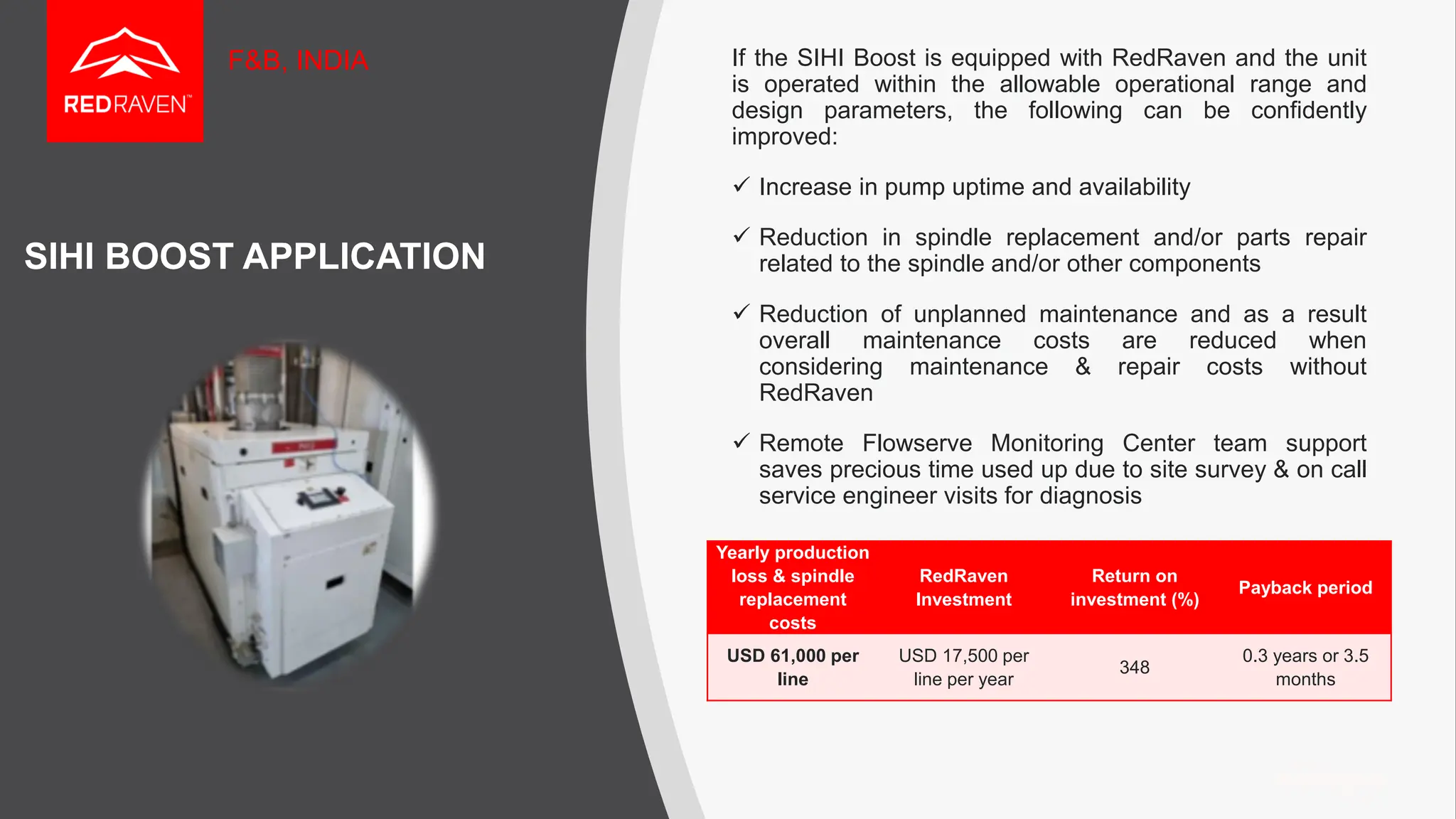 REDRAVEN™

F&B, INDIA

SIHI BOOST APPLICATION

If the SIHI Boost is equipped with RedRaven and the unit is operated within the allowable operational range and design parameters, the following can be confidently improved:

✓ Increase in pump uptime and availability

✓ Reduction in spindle replacement and/or parts repair related to the spindle and/or other components

✓ Reduction of unplanned maintenance and as a result overall maintenance costs are reduced when considering maintenance & repair costs without RedRaven

✓ Remote Flowserve Monitoring Center team support saves precious time used up due to site survey & on call service engineer visits for diagnosis

| Yearly production loss & spindle replacement costs | RedRaven Investment | Return on investment (%) | Payback period |
|---|---|---|---|
| USD 61,000 per line | USD 17,500 per line per year | 348 | 0.3 years or 3.5 months |